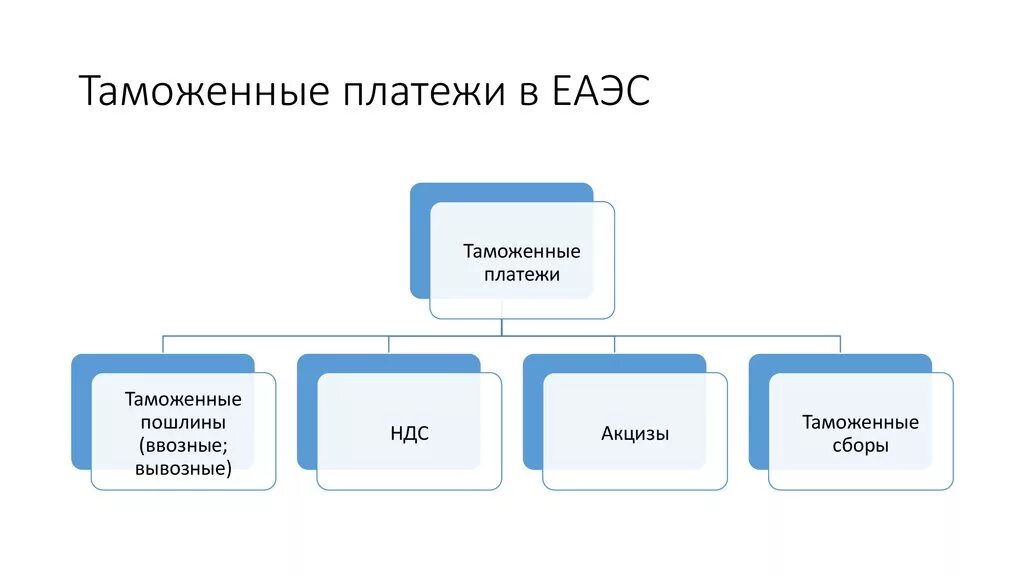 Таможенные платежи в ЕАЭС

Таможенные платежи

Таможенные пошлины (ввозные; вывозные)

НДС

Акцизы

Таможенные сборы